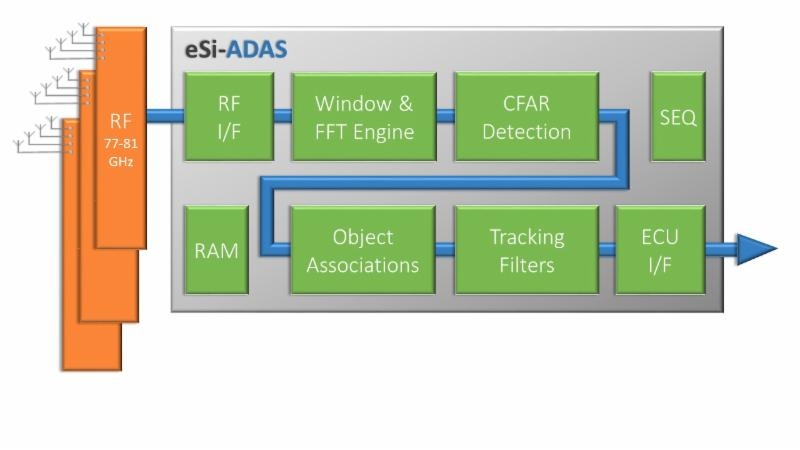 RF
77-81
GHz

eSi-ADAS

RF
I/F

Window &
FFT Engine

CFAR
Detection

SEQ

RAM

Object
Associations

Tracking
Filters

ECU
I/F